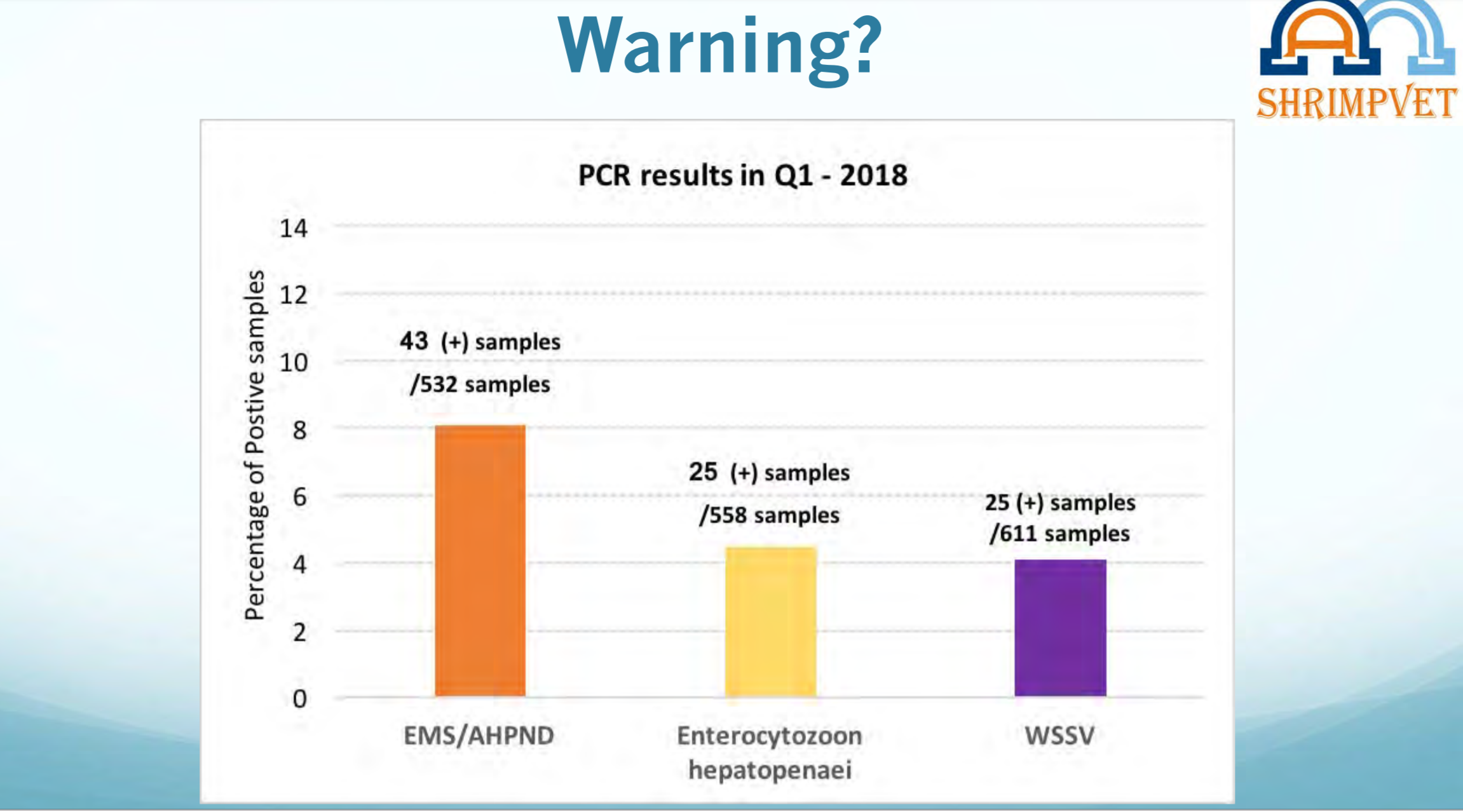 Warning?

SHRIMPVET

PCR results in Q1 - 2018

Percentage of Postive samples

14
12
10
8
6
4
2
0

43 (+) samples /532 samples

25 (+) samples /558 samples

25 (+) samples /611 samples

EMS/AHPND

Enterocytozoon hepatopenaei

WSSV